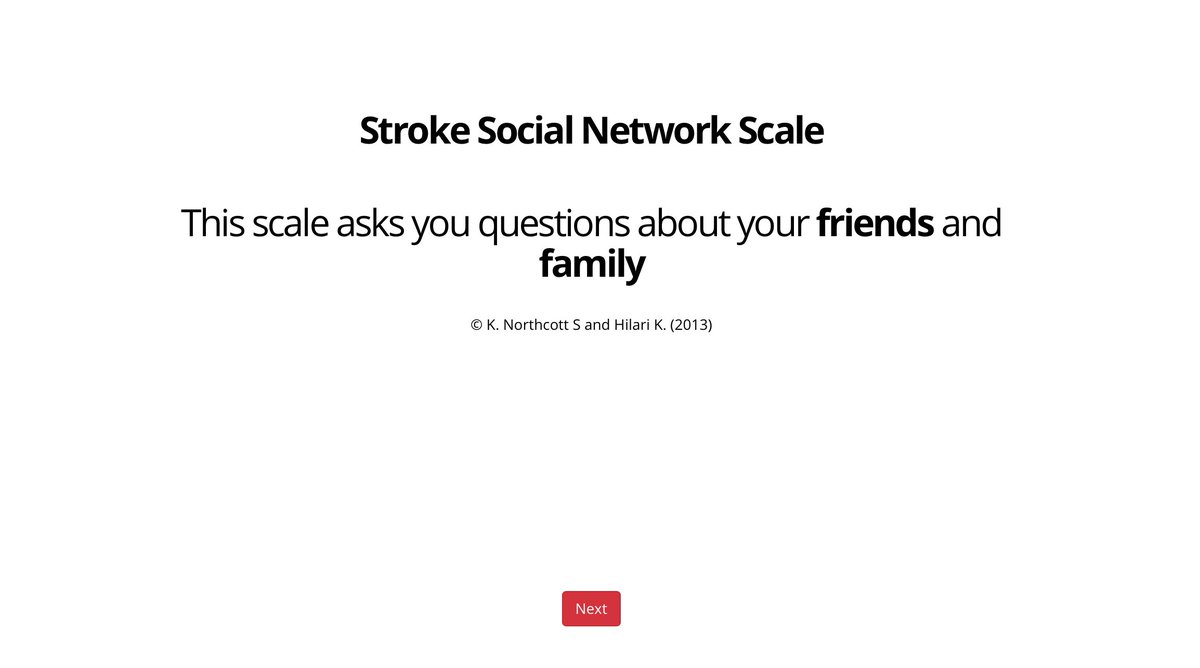 Stroke Social Network Scale

This scale asks you questions about your friends and family

© K. Northcott S and Hilari K. (2013)

Next